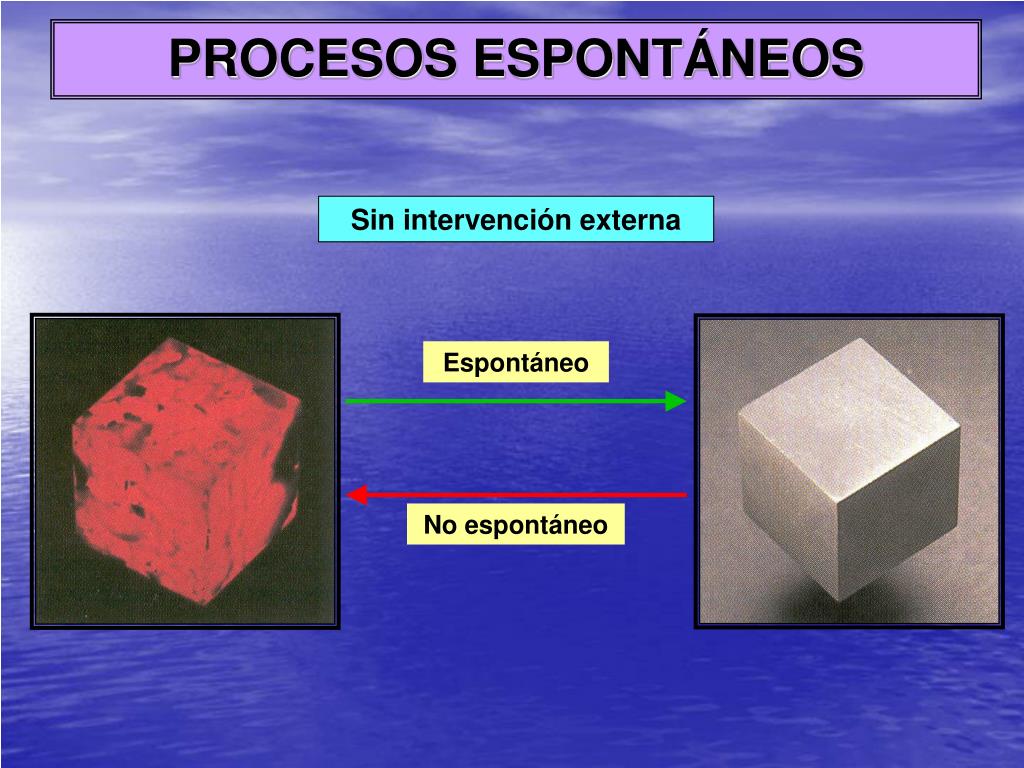 PROCESOS ESPONTÁNEOS

Sin intervención externa

Espontáneo

No espontáneo